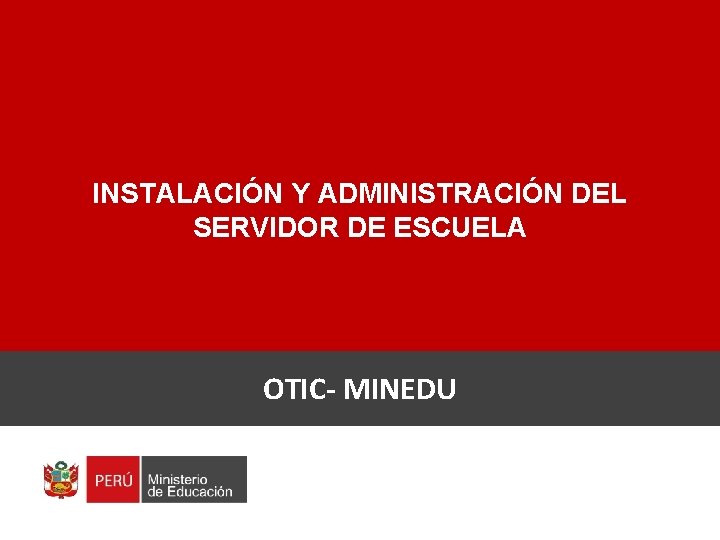 INSTALACIÓN Y ADMINISTRACIÓN DEL SERVIDOR DE ESCUELA

OTIC- MINEDU

PERÚ Ministerio de Educación